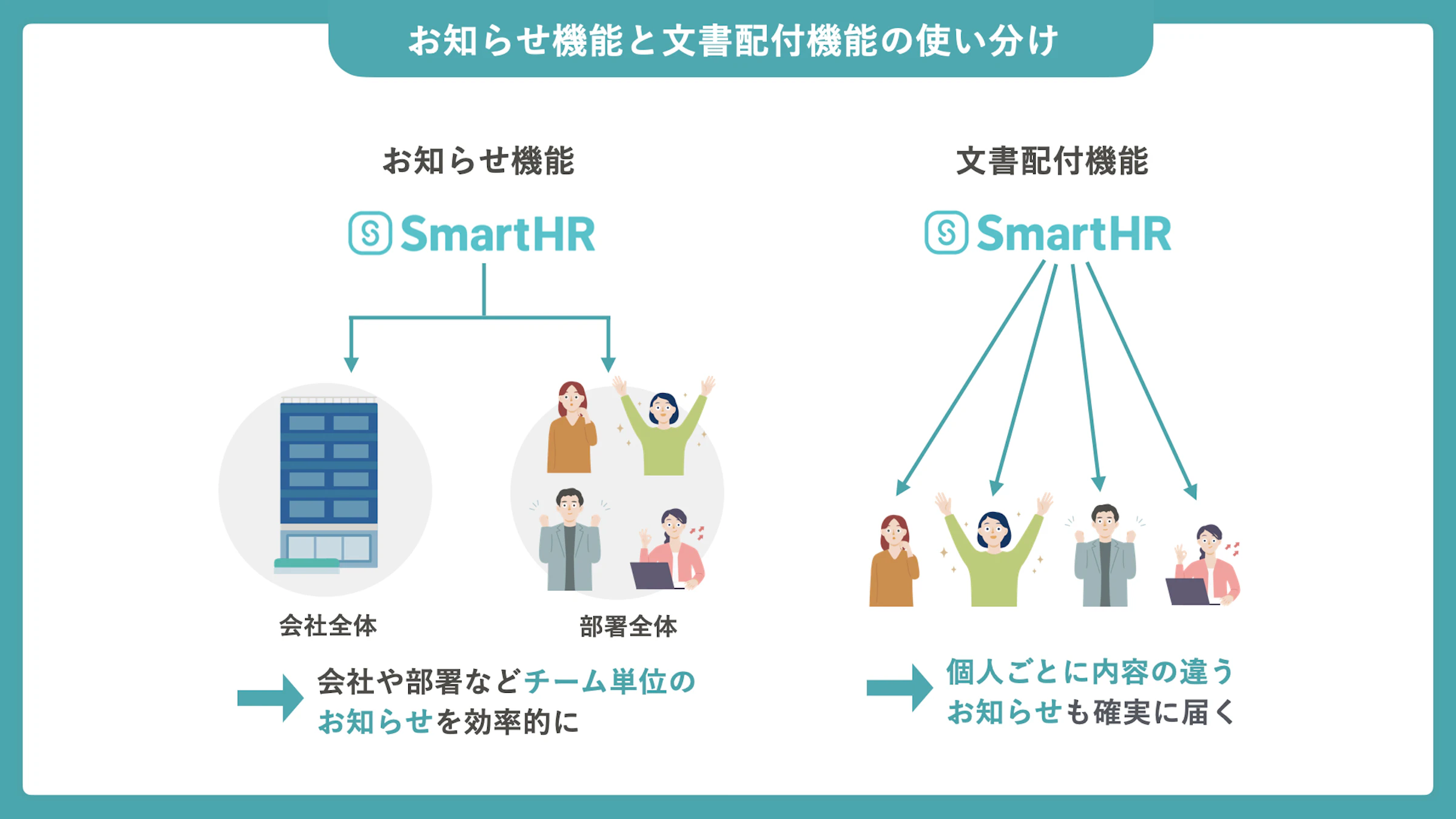 お知らせ機能と文書配付機能の使い分け

お知らせ機能

SmartHR

会社全体

部署全体

会社や部署などチーム単位のお知らせを効率的に

文書配付機能

SmartHR

個人ごとに内容の違うお知らせも確実に届く